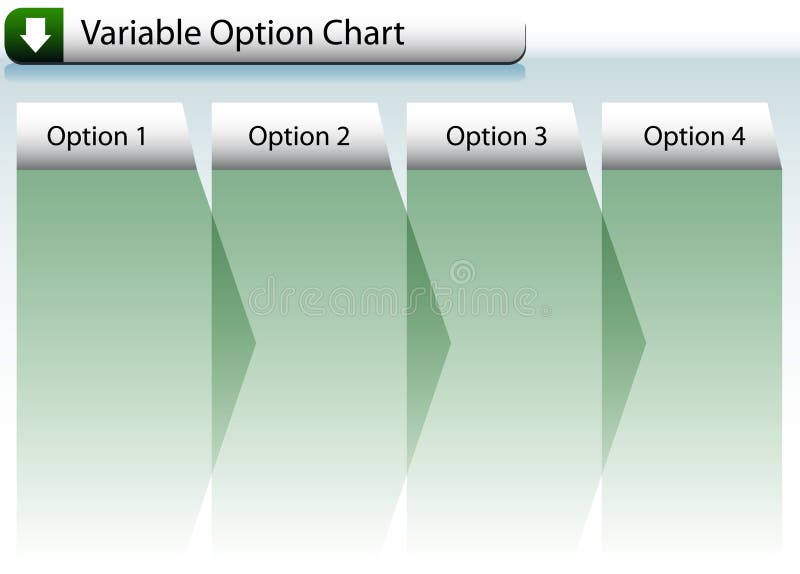 Variable Option Chart

Option 1

Option 2

Option 3

Option 4

dreamstime